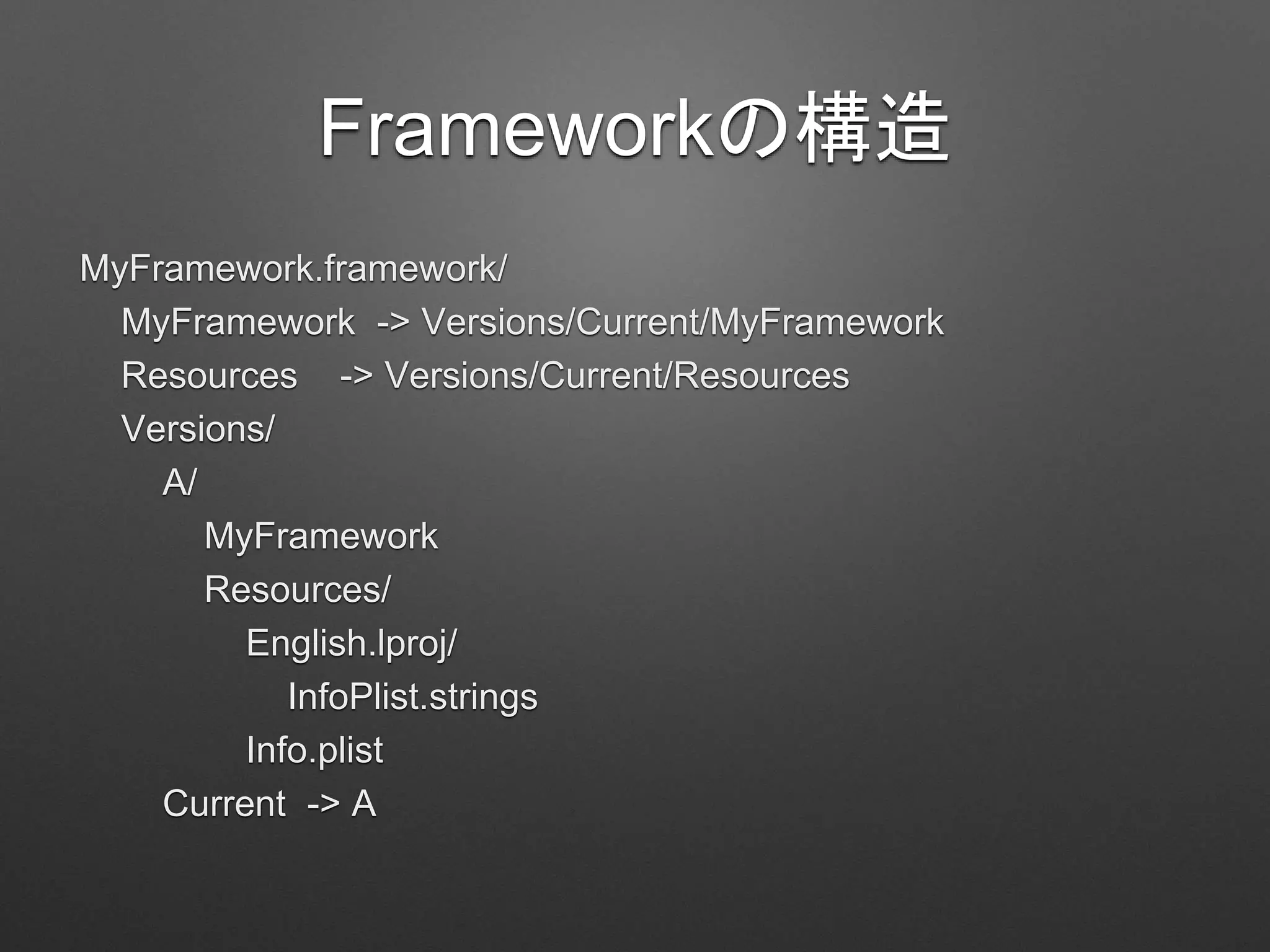 Frameworkの構造

MyFramework.framework/
MyFramework -> Versions/Current/MyFramework
Resources -> Versions/Current/Resources
Versions/
A/
MyFramework
Resources/
English.lproj/
InfoPlist.strings
Info.plist
Current -> A